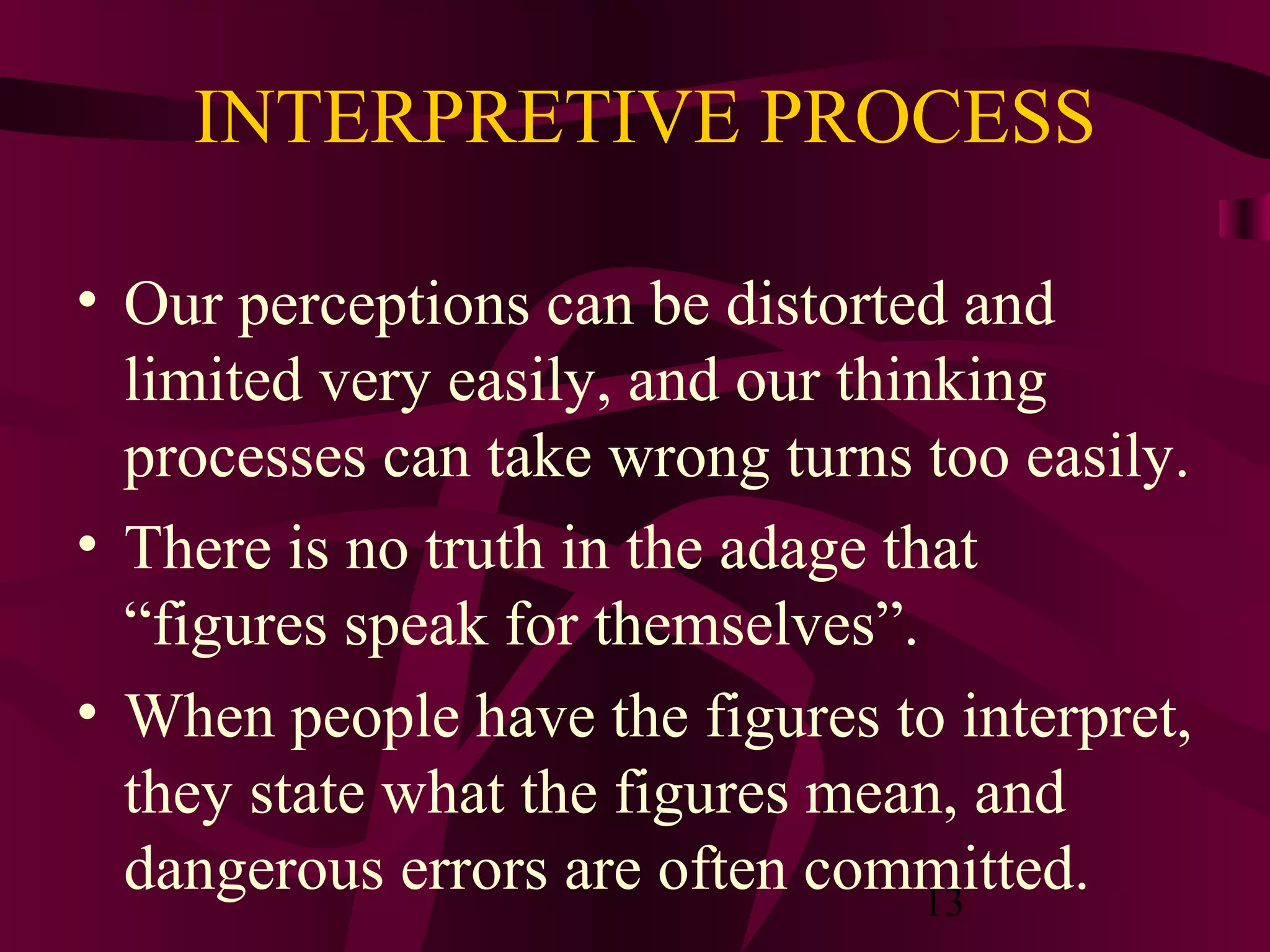 INTERPRETIVE PROCESS

• Our perceptions can be distorted and limited very easily, and our thinking processes can take wrong turns too easily.

• There is no truth in the adage that “figures speak for themselves”.

• When people have the figures to interpret, they state what the figures mean, and dangerous errors are often committed.

13